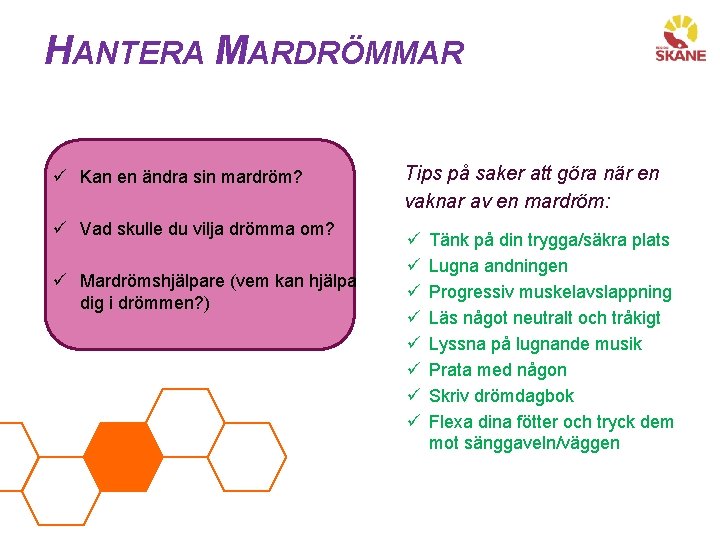 HANTERA MARDRÖMMAR

REGION SKÅNE

✓ Kan en ändra sin mardröm?

✓ Vad skulle du vilja drömma om?

✓ Mardrömshjälpare (vem kan hjälpa dig i drömmen?)

Tips på saker att göra när en vaknar av en mardröm:

✓ Tänk på din trygga/säkra plats
✓ Lugna andningen
✓ Progressiv muskelavslappning
✓ Läs något neutralt och tråkigt
✓ Lyssna på lugnande musik
✓ Prata med någon
✓ Skriv drömdagbok
✓ Flexa dina fötter och tryck dem mot sänggaveln/väggen